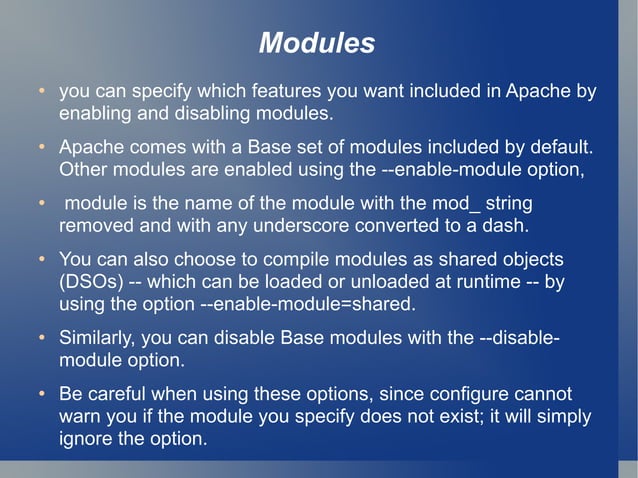 Modules

• you can specify which features you want included in Apache by enabling and disabling modules.

• Apache comes with a Base set of modules included by default. Other modules are enabled using the --enable-module option,

• module is the name of the module with the mod_ string removed and with any underscore converted to a dash.

• You can also choose to compile modules as shared objects (DSOs) -- which can be loaded or unloaded at runtime -- by using the option --enable-module=shared.

• Similarly, you can disable Base modules with the --disable-module option.

• Be careful when using these options, since configure cannot warn you if the module you specify does not exist; it will simply ignore the option.